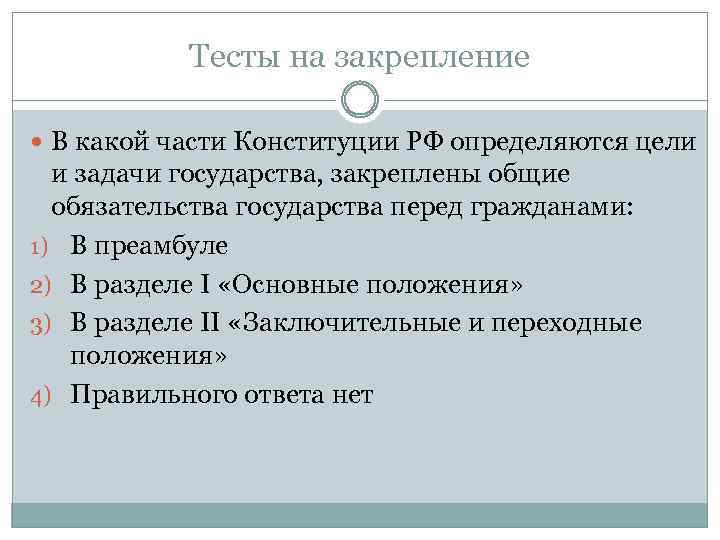 Тесты на закрепление

В какой части Конституции РФ определяются цели и задачи государства, закреплены общие обязательства государства перед гражданами:

1) В преамбуле
2) В разделе I «Основные положения»
3) В разделе II «Заключительные и переходные положения»
4) Правильного ответа нет